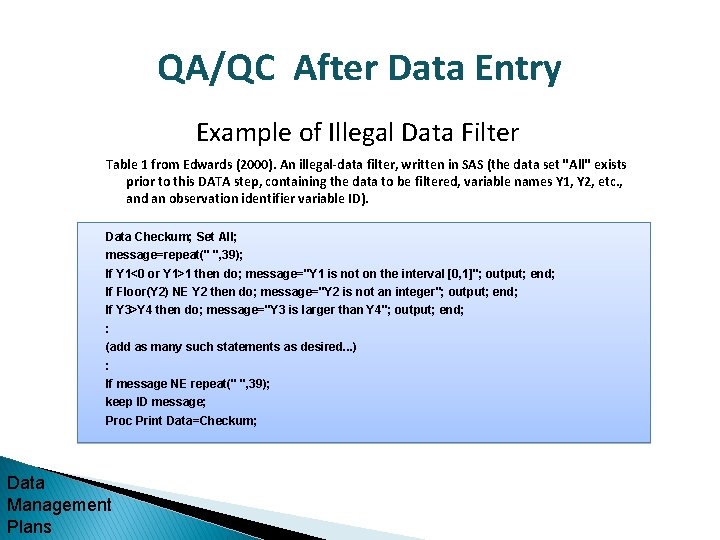 QA/QC After Data Entry

Example of Illegal Data Filter

Table 1 from Edwards (2000). An illegal-data filter, written in SAS (the data set "All" exists prior to this DATA step, containing the data to be filtered, variable names Y1, Y2, etc., and an observation identifier variable ID).

Data Checkum; Set All;
message=repeat(" ",39);
If Y1<0 or Y1>1 then do; message="Y1 is not on the interval [0,1]"; output; end;
If Floor(Y2) NE Y2 then do; message="Y2 is not an integer"; output; end;
If Y3>Y4 then do; message="Y3 is larger than Y4"; output; end;
:
(add as many such statements as desired...)
:
If message NE repeat(" ",39);
keep ID message;
Proc Print Data=Checkum;

Data Management Plans